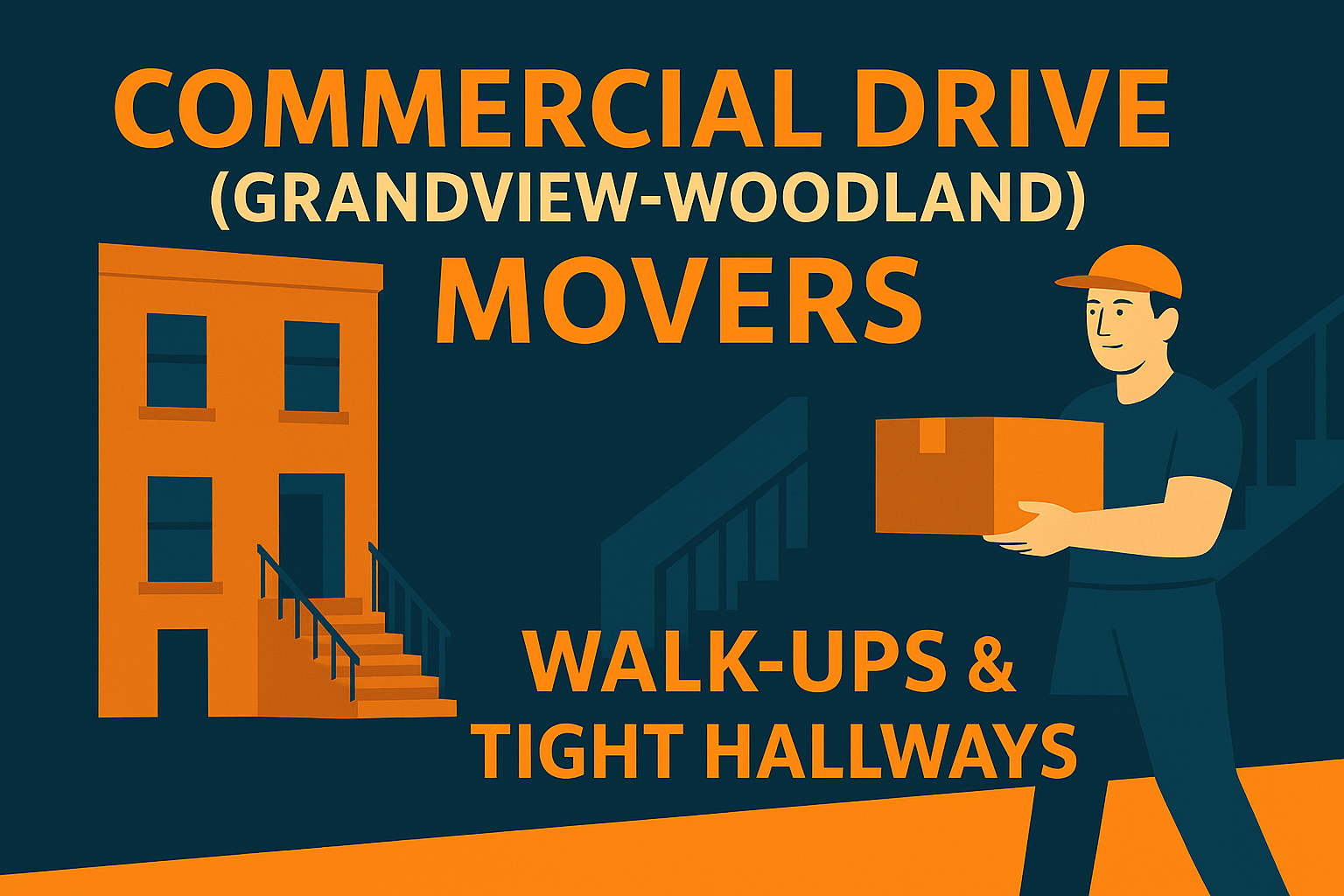 COMMERCIAL DRIVE
(GRANDVIEW-WOODLAND)
MOVERS

WALK-UPS &
TIGHT HALLWAYS